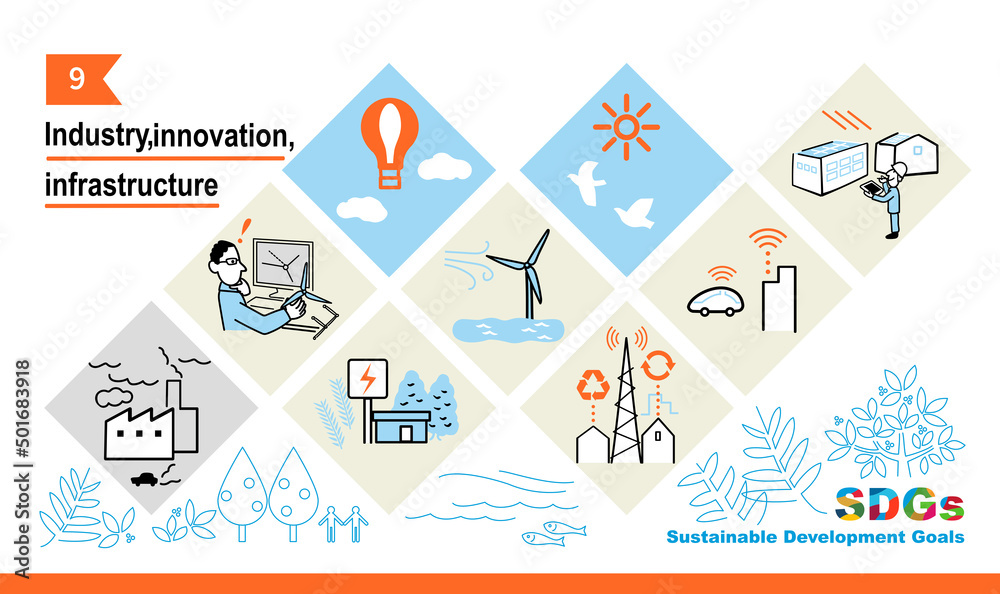 9

Industry,innovation,
infrastructure

SDGs
Sustainable Development Goals

Adobe Stock | #501683918